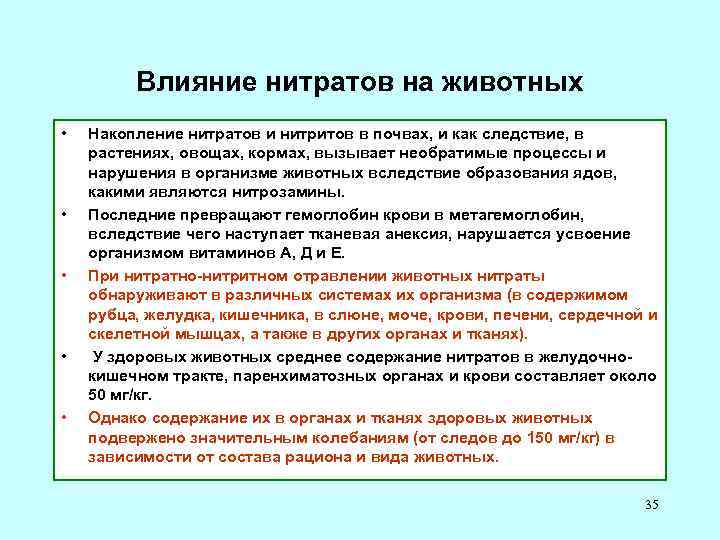 Влияние нитратов на животных

• Накопление нитратов и нитритов в почвах, и как следствие, в растениях, овощах, кормах, вызывает необратимые процессы и нарушения в организме животных вследствие образования ядов, какими являются нитрозамины.

• Последние превращают гемоглобин крови в метагемоглобин, вследствие чего наступает тканевая анексия, нарушается усвоение организмом витаминов А, Д и Е.

• При нитратно-нитритном отравлении животных нитраты обнаруживают в различных системах их организма (в содержимом рубца, желудка, кишечника, в слюне, моче, крови, печени, сердечной и скелетной мышцах, а также в других органах и тканях).

• У здоровых животных среднее содержание нитратов в желудочно-кишечном тракте, паренхиматозных органах и крови составляет около 50 мг/кг.

• Однако содержание их в органах и тканях здоровых животных подвержено значительным колебаниям (от следов до 150 мг/кг) в зависимости от состава рациона и вида животных.

35